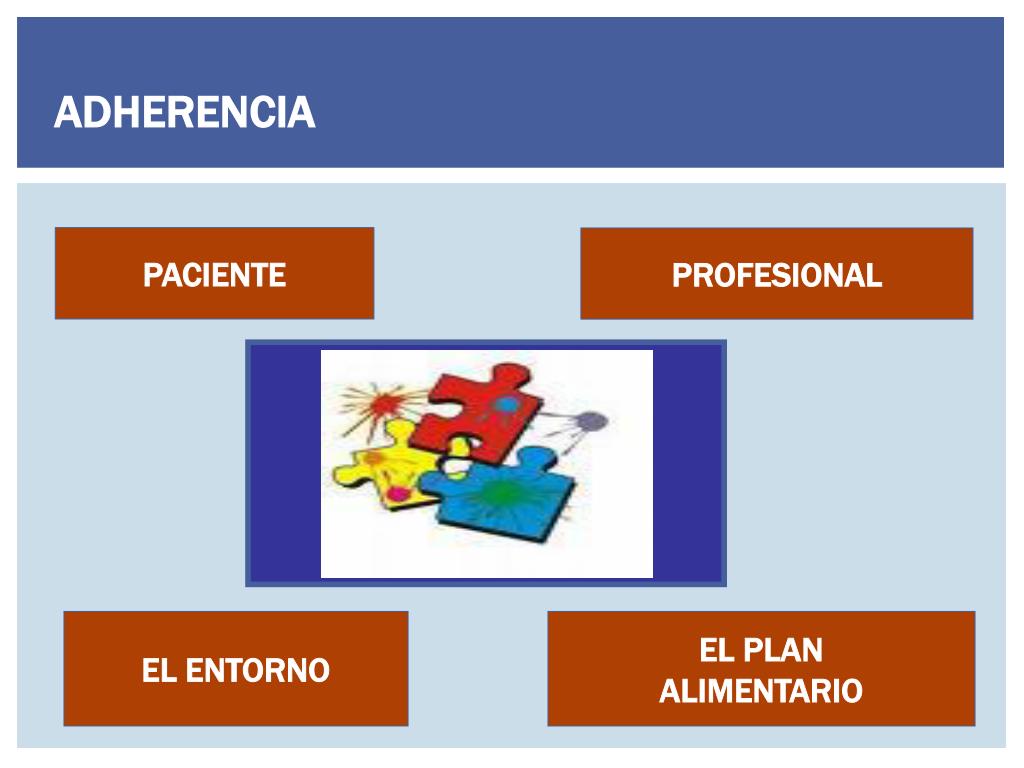 ADHERENCIA

PACIENTE

PROFESIONAL

EL ENTORNO

EL PLAN ALIMENTARIO